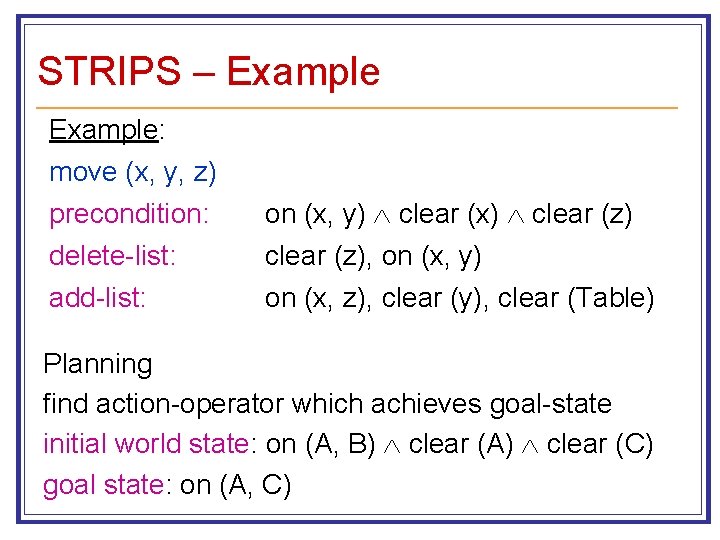 STRIPS – Example

Example:

move (x, y, z)

precondition: on (x, y) $\wedge$ clear (x) $\wedge$ clear (z)

delete-list: clear (z), on (x, y)

add-list: on (x, z), clear (y), clear (Table)

Planning

find action-operator which achieves goal-state

initial world state: on (A, B) $\wedge$ clear (A) $\wedge$ clear (C)

goal state: on (A, C)